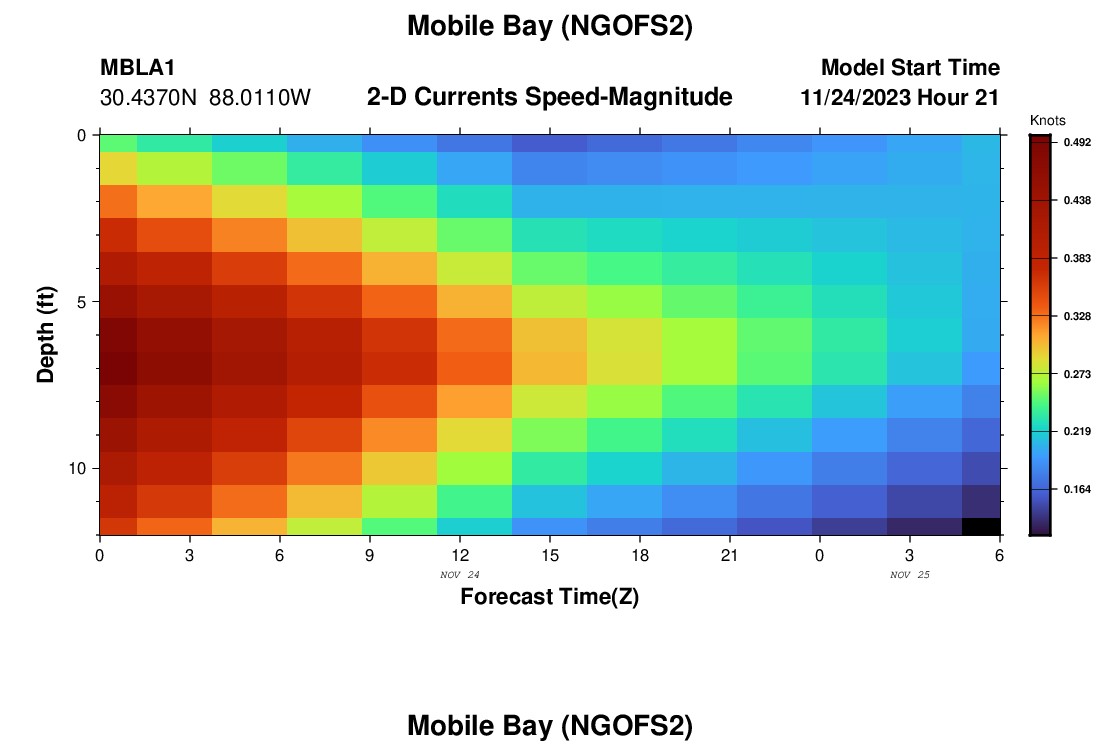 Mobile Bay (NGOFS2)

MBLA1
30.4370N 88.0110W

2-D Currents Speed-Magnitude

Model Start Time
11/24/2023 Hour 21

Knots
0.492
0.438
0.383
0.328
0.273
0.219
0.164

Depth (ft)
0
5
10

0 3 6 9 12 15 18 21 0 3 6
NOV 24
NOV 25
Forecast Time(Z)

Mobile Bay (NGOFS2)